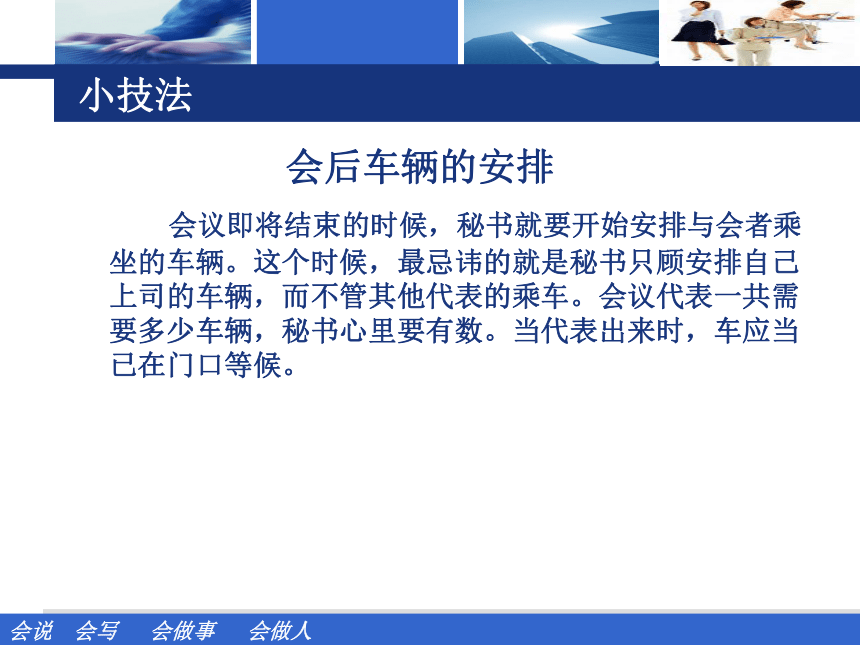 小技法

会后车辆的安排

会议即将结束的时候，秘书就要开始安排与会者乘坐的车辆。这个时候，最忌讳的就是秘书只顾安排自己上司的车辆，而不管其他代表的乘车。会议代表一共需要多少车辆，秘书心里要有数。当代表出来时，车应当已在门口等候。

会说　会写　会做事　会做人